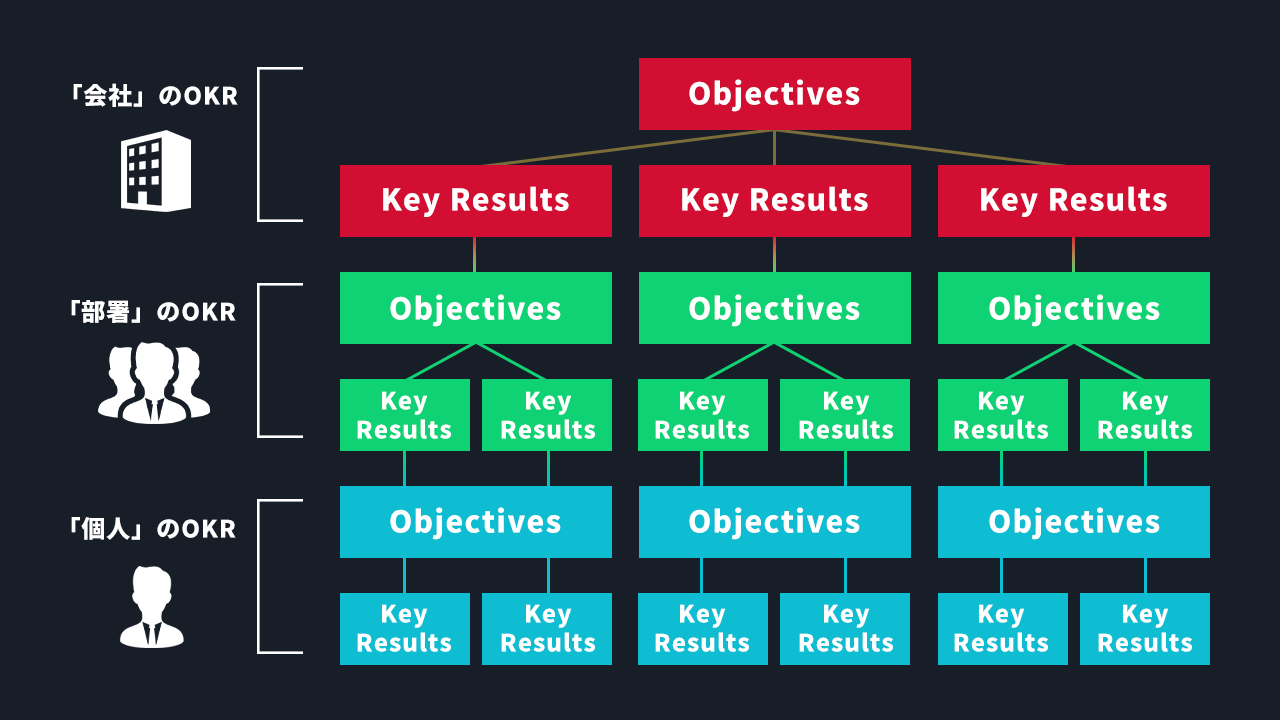 「会社」のOKR

Objectives

Key Results

Key Results

Key Results

「部署」のOKR

Objectives

Objectives

Objectives

Key Results

Key Results

Key Results

Key Results

Key Results

Key Results

「個人」のOKR

Objectives

Objectives

Objectives

Key Results

Key Results

Key Results

Key Results

Key Results

Key Results